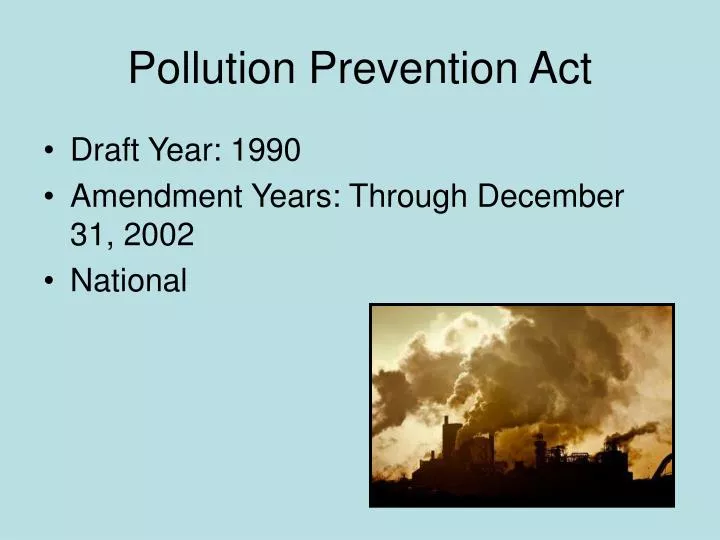 Pollution Prevention Act

• Draft Year: 1990
• Amendment Years: Through December 31, 2002
• National